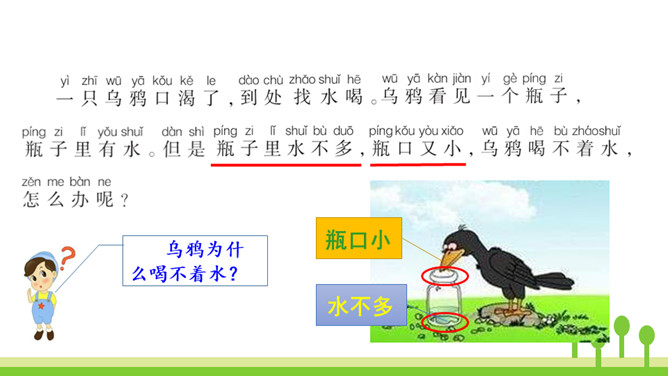 yì zhī wū yā kǒu kě le dào chù zhǎo shuǐ hē wū yā kàn jiàn yí gè píng zi
一只乌鸦口渴了，到处找水喝。乌鸦看见一个瓶子，

píng zi lǐ yǒu shuǐ dàn shì píng zi lǐ shuǐ bù duō píng kǒu yòu xiǎo wū yā hē bù zháo shuǐ
瓶子里有水。但是瓶子里水不多，瓶口又小，乌鸦喝不着水，

zěn me bàn ne
怎么办呢？

乌鸦为什么喝不着水？

瓶口小

水不多